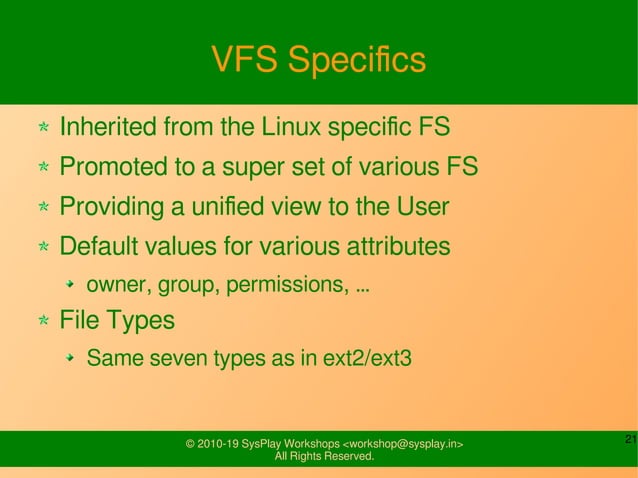 VFS Specifics

Inherited from the Linux specific FS

Promoted to a super set of various FS

Providing a unified view to the User

Default values for various attributes

owner, group, permissions, ...

File Types

Same seven types as in ext2/ext3

© 2010-19 SysPlay Workshops <workshop@sysplay.in>
All Rights Reserved.

21